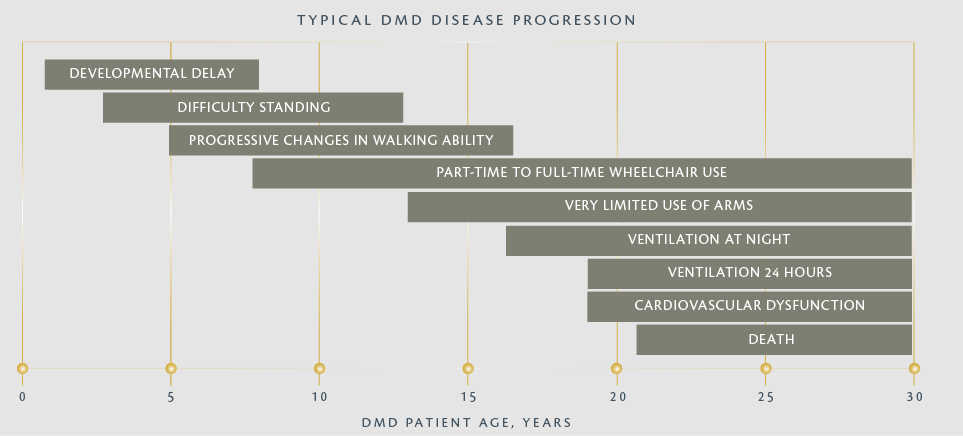 TYPICAL DMD DISEASE PROGRESSION

DEVELOPMENTAL DELAY

DIFFICULTY STANDING

PROGRESSIVE CHANGES IN WALKING ABILITY

PART-TIME TO FULL-TIME WHEELCHAIR USE

VERY LIMITED USE OF ARMS

VENTILATION AT NIGHT

VENTILATION 24 HOURS

CARDIOVASCULAR DYSFUNCTION

DEATH

0 5 10 15 20 25 30

DMD PATIENT AGE, YEARS